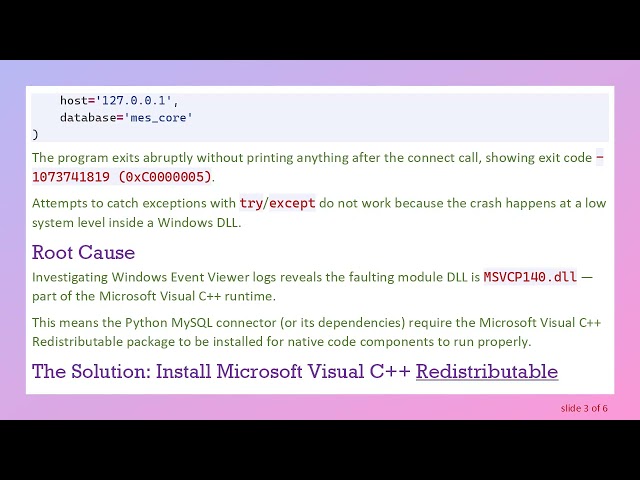 host='127.0.0.1',
    database='mes_core'
)

The program exits abruptly without printing anything after the connect call, showing exit code -1073741819 (0xC0000005).

Attempts to catch exceptions with try/except do not work because the crash happens at a low system level inside a Windows DLL.

Root Cause

Investigating Windows Event Viewer logs reveals the faulting module DLL is MSVCP140.dll — part of the Microsoft Visual C++ runtime.

This means the Python MySQL connector (or its dependencies) require the Microsoft Visual C++ Redistributable package to be installed for native code components to run properly.

The Solution: Install Microsoft Visual C++ Redistributable

slide 3 of 6